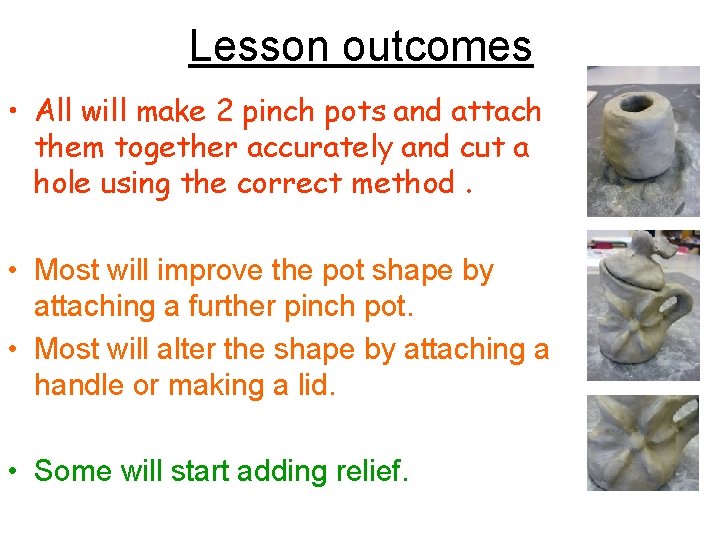 Lesson outcomes

• All will make 2 pinch pots and attach them together accurately and cut a hole using the correct method .

• Most will improve the pot shape by attaching a further pinch pot.
• Most will alter the shape by attaching a handle or making a lid.

• Some will start adding relief.